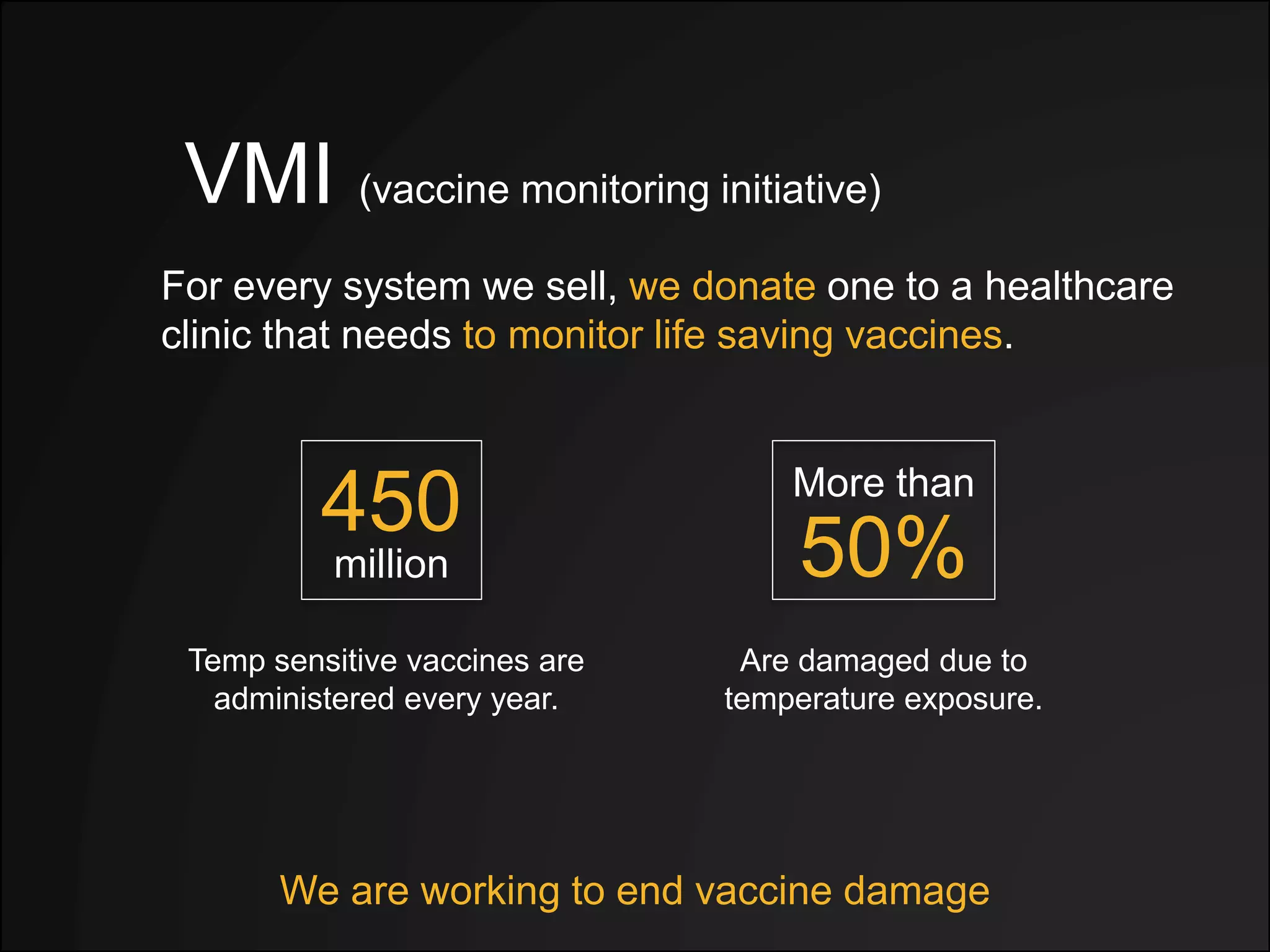 VMI (vaccine monitoring initiative)

For every system we sell, we donate one to a healthcare clinic that needs to monitor life saving vaccines.

450 million

Temp sensitive vaccines are administered every year.

More than 50%

Are damaged due to temperature exposure.

We are working to end vaccine damage